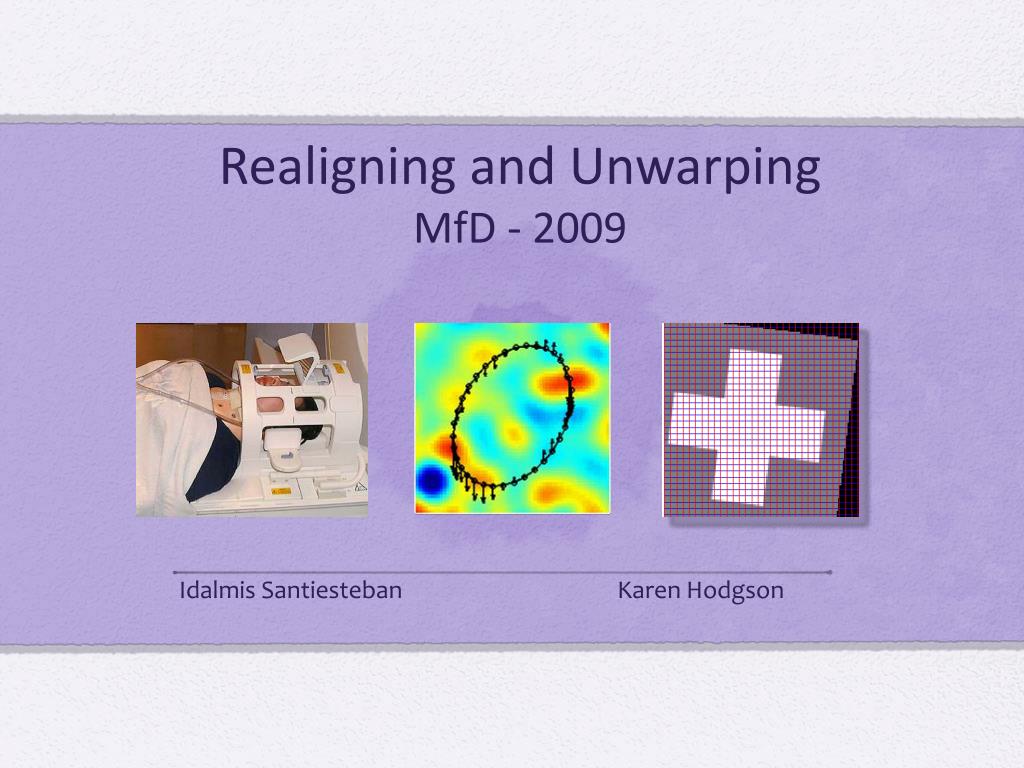 Realigning and Unwarping
MfD - 2009

Idalmis Santiesteban

Karen Hodgson